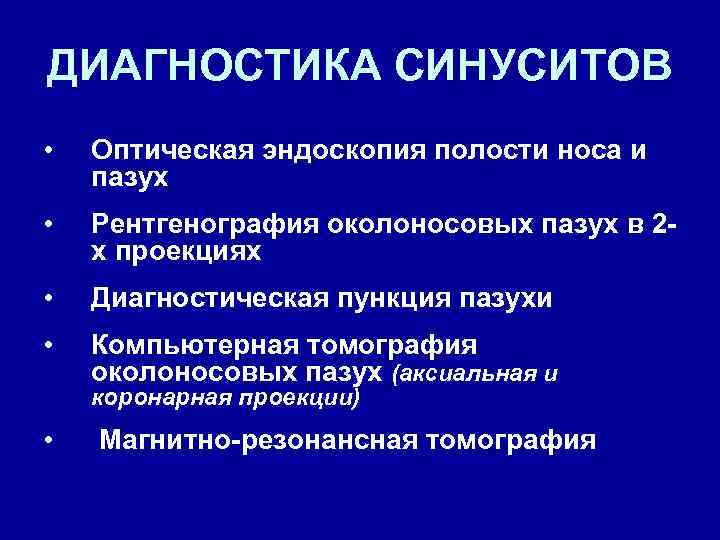 ДИАГНОСТИКА СИНУСИТОВ

• Оптическая эндоскопия полости носа и пазух

• Рентгенография околоносовых пазух в 2-х проекциях

• Диагностическая пункция пазухи

• Компьютерная томография околоносовых пазух (аксиальная и коронарная проекции)

• Магнитно-резонансная томография